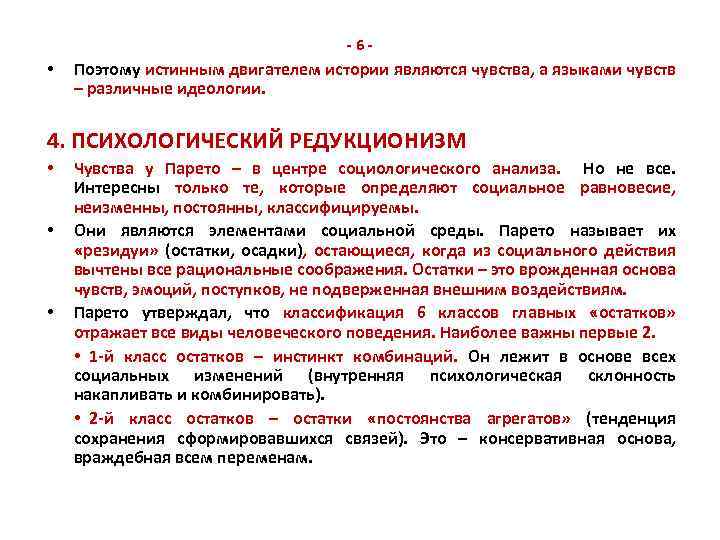 - 6 -

• Поэтому истинным двигателем истории являются чувства, а языками чувств – различные идеологии.

4. ПСИХОЛОГИЧЕСКИЙ РЕДУКЦИОНИЗМ

• Чувства у Парето – в центре социологического анализа. Но не все. Интересны только те, которые определяют социальное равновесие, неизменны, постоянны, классифицируемы.

• Они являются элементами социальной среды. Парето называет их «резидуи» (остатки, осадки), остающиеся, когда из социального действия вычтены все рациональные соображения. Остатки – это врожденная основа чувств, эмоций, поступков, не подверженная внешним воздействиям.

• Парето утверждал, что классификация 6 классов главных «остатков» отражает все виды человеческого поведения. Наиболее важны первые 2.

• 1-й класс остатков – инстинкт комбинаций. Он лежит в основе всех социальных изменений (внутренняя психологическая склонность накапливать и комбинировать).

• 2-й класс остатков – остатки «постоянства агрегатов» (тенденция сохранения сформировавшихся связей). Это – консервативная основа, враждебная всем переменам.